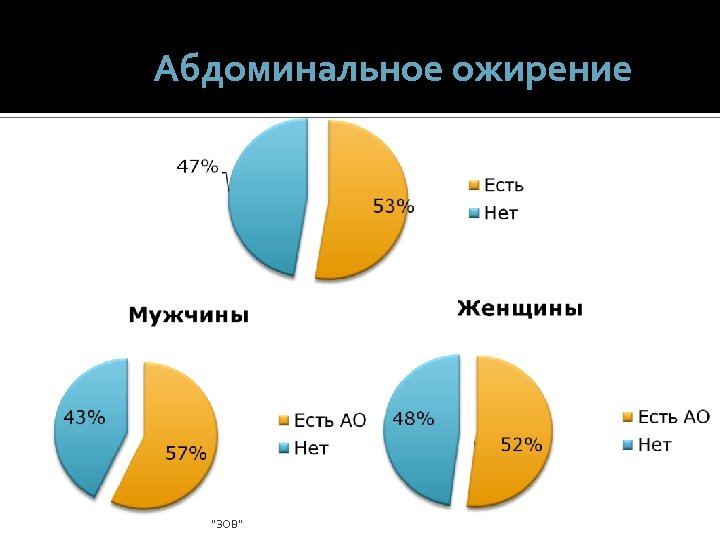 Абдоминальное ожирение

47%
53%
Есть
Нет

Мужчины

43%
57%
Есть АО
Нет

Женщины

48%
52%
Есть АО
Нет

"ЗОВ"